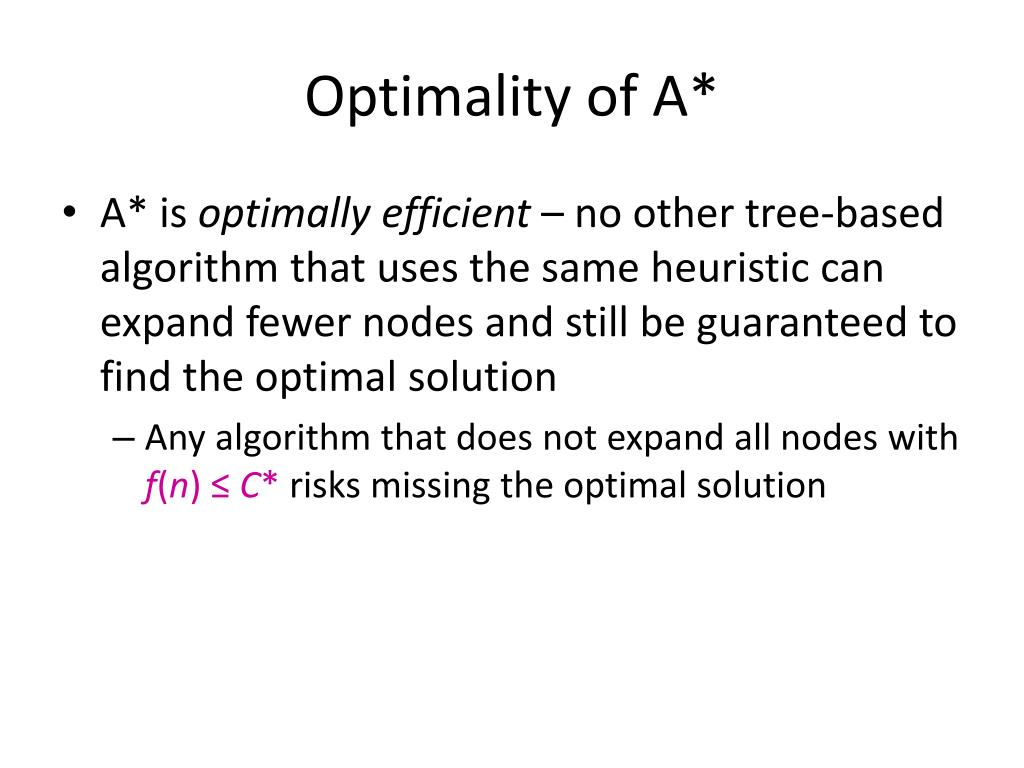 Optimality of A*

• A* is optimally efficient – no other tree-based algorithm that uses the same heuristic can expand fewer nodes and still be guaranteed to find the optimal solution

– Any algorithm that does not expand all nodes with $f(n) \leq C^*$ risks missing the optimal solution